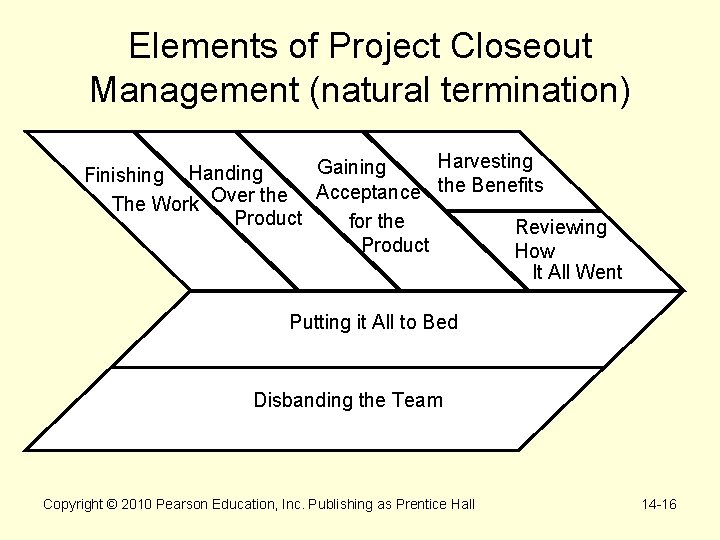 Elements of Project Closeout Management (natural termination)

Finishing The Work

Handing Over the Product

Gaining Acceptance for the Product

Harvesting the Benefits

Reviewing How It All Went

Putting it All to Bed

Disbanding the Team

Copyright © 2010 Pearson Education, Inc. Publishing as Prentice Hall

14-16